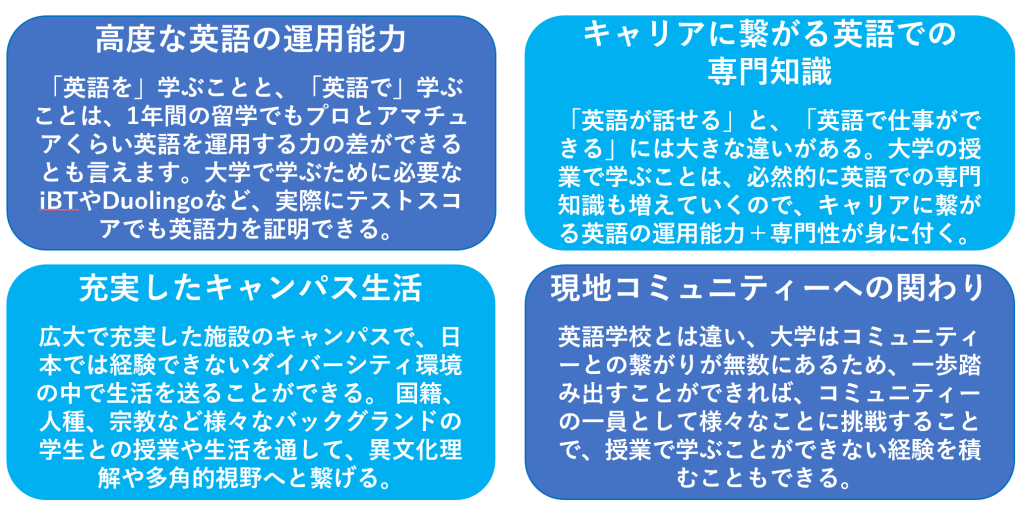 高度な英語の運用能力

「英語を」学ぶことと、「英語で」学ぶことは、1年間の留学でもプロとアマチュアくらい英語を運用する力の差ができるとも言えます。大学で学ぶために必要なiBTやDuolingoなど、実際にテストスコアでも英語力を証明できる。

キャリアに繋がる英語での専門知識

「英語が話せる」と、「英語で仕事ができる」には大きな違いがある。大学の授業で学ぶことは、必然的に英語での専門知識も増えていくので、キャリアに繋がる英語の運用能力＋専門性が身に付く。

充実したキャンパス生活

広大で充実した施設のキャンパスで、日本では経験できないダイバーシティ環境の中で生活を送ることができる。 国籍、人種、宗教など様々なバックグランドの学生との授業や生活を通して、異文化理解や多角的視野へと繋げる。

現地コミュニティーへの関わり

英語学校とは違い、大学はコミュニティーとの繋がりが無数にあるため、一歩踏み出すことができれば、コミュニティーの一員として様々なことに挑戦することで、授業で学ぶことができない経験を積むこともできる。